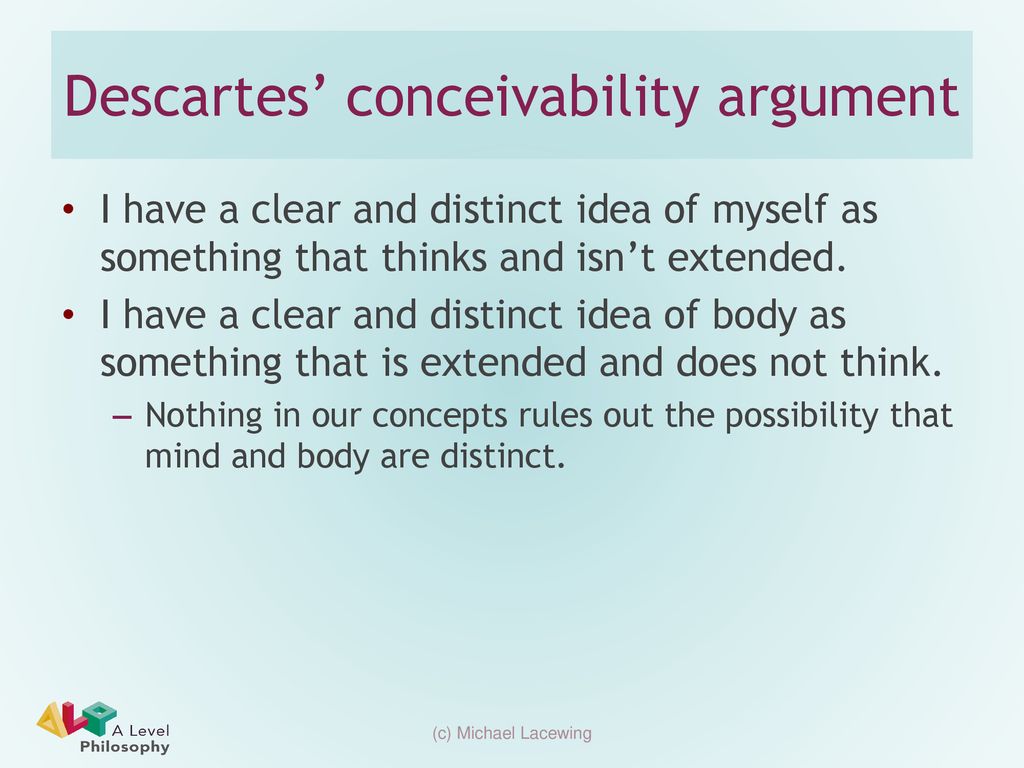 Descartes’ conceivability argument

• I have a clear and distinct idea of myself as something that thinks and isn’t extended.
• I have a clear and distinct idea of body as something that is extended and does not think.
– Nothing in our concepts rules out the possibility that mind and body are distinct.

A Level Philosophy

(c) Michael Lacewing